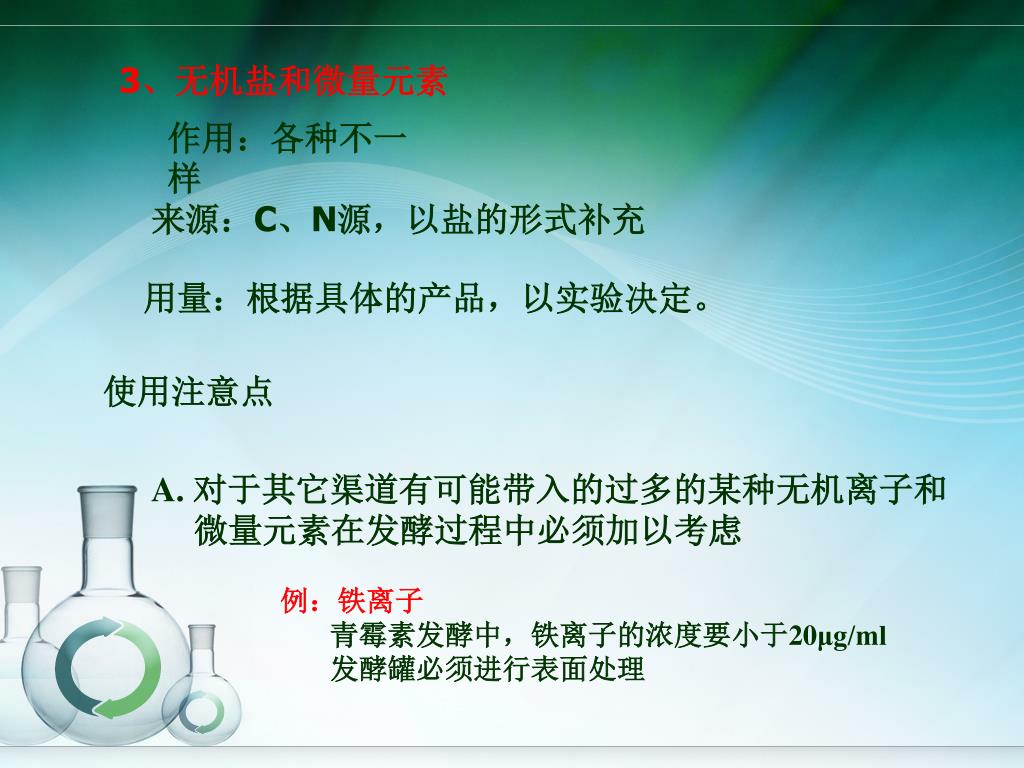 3、无机盐和微量元素

作用：各种不一样

来源：C、N源，以盐的形式补充

用量：根据具体的产品，以实验决定。

使用注意点

A. 对于其它渠道有可能带入的过多的某种无机离子和微量元素在发酵过程中必须加以考虑

例：铁离子

青霉素发酵中，铁离子的浓度要小于20μg/ml

发酵罐必须进行表面处理